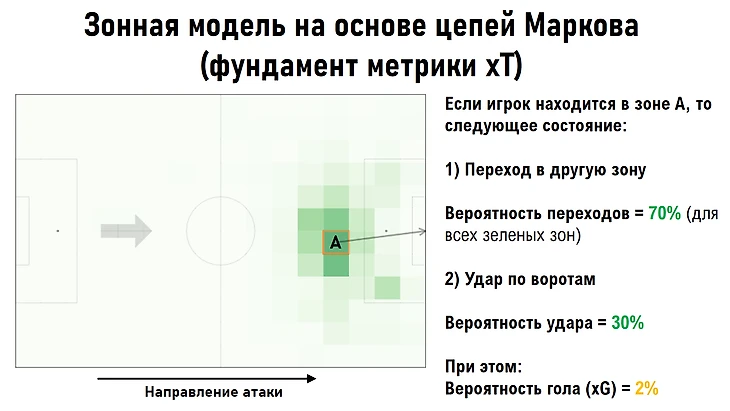 Зонная модель на основе цепей Маркова (фундамент метрики xT)

A

Направление атаки

Если игрок находится в зоне А, то следующее состояние:

1) Переход в другую зону

Вероятность переходов = 70% (для всех зеленых зон)

2) Удар по воротам

Вероятность удара = 30%

При этом:
Вероятность гола (xG) = 2%